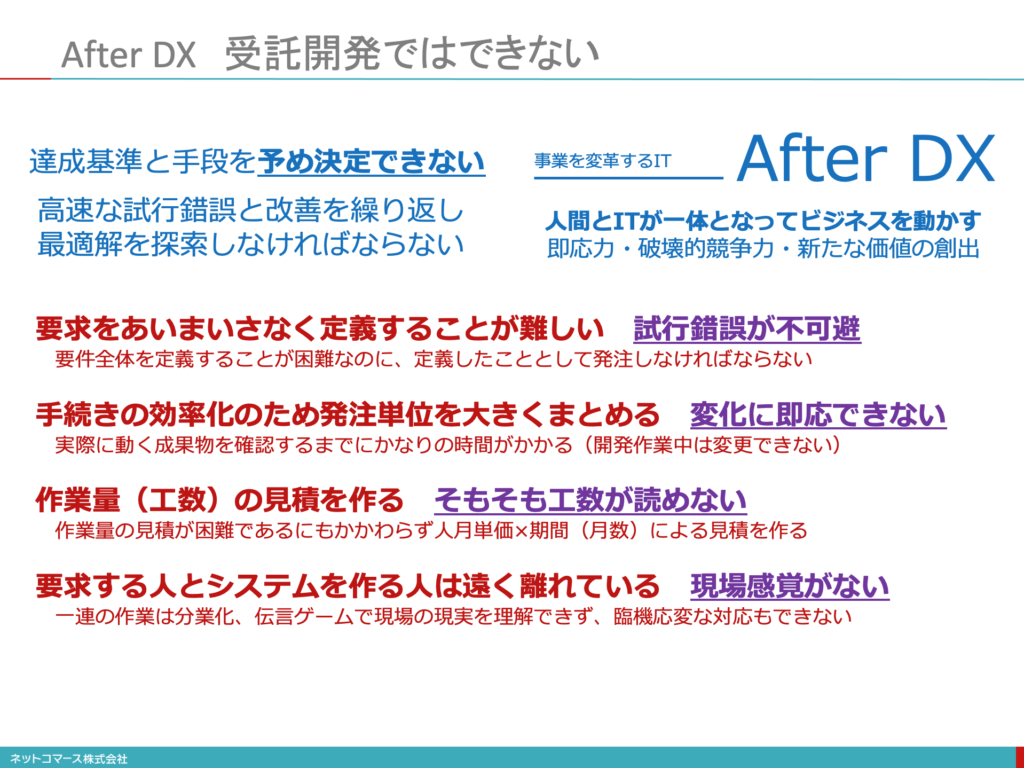 After DX 受託開発ではできない

達成基準と手段を予め決定できない

高速な試行錯誤と改善を繰り返し
最適解を探索しなければならない

事業を変革するIT

After DX

人間とITが一体となってビジネスを動かす
即応力・破壊的競争力・新たな価値の創出

要求をあいまいさなく定義することが難しい 試行錯誤が不可避
要件全体を定義することが困難なのに、定義したこととして発注しなければならない

手続きの効率化のため発注単位を大きくまとめる 変化に即応できない
実際に動く成果物を確認するまでにかなりの時間がかかる（開発作業中は変更できない）

作業量（工数）の見積を作る そもそも工数が読めない
作業量の見積が困難であるにもかかわらず人月単価×期間（月数）による見積を作る

要求する人とシステムを作る人は遠く離れている 現場感覚がない
一連の作業は分業化、伝言ゲームで現場の現実を理解できず、臨機応変な対応もできない

ネットコマース株式会社